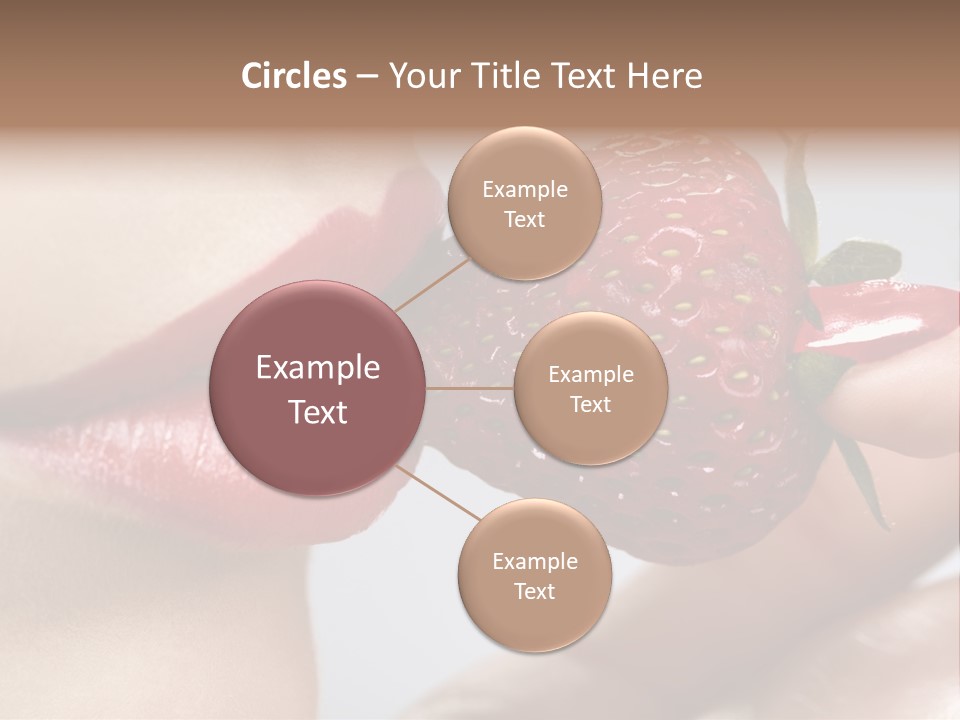 Circles – Your Title Text Here

Example Text

Example Text

Example Text

Example Text